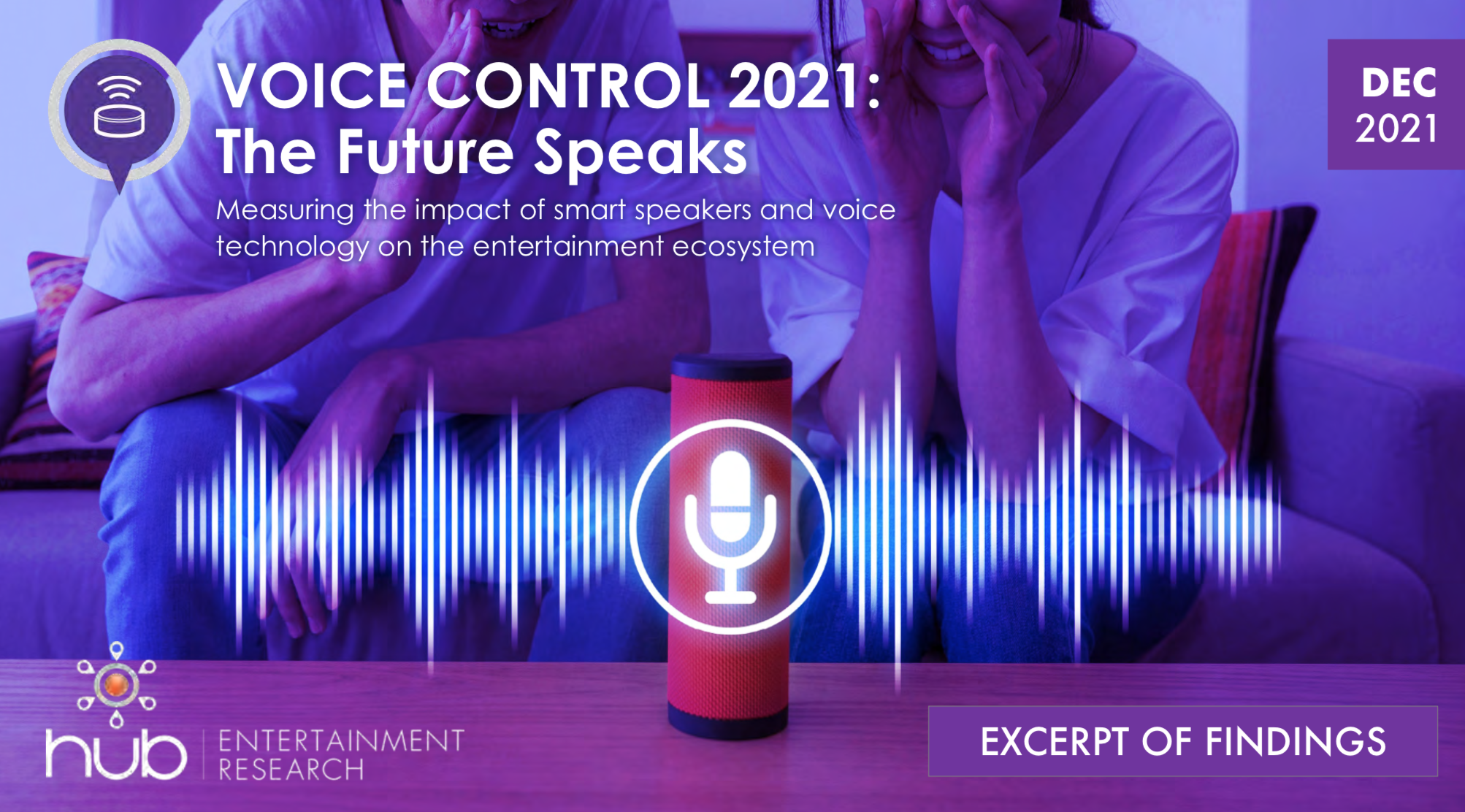 VOICE CONTROL 2021:
The Future Speaks

Measuring the impact of smart speakers and voice technology on the entertainment ecosystem

DEC
2021

hub ENTERTAINMENT RESEARCH

EXCERPT OF FINDINGS